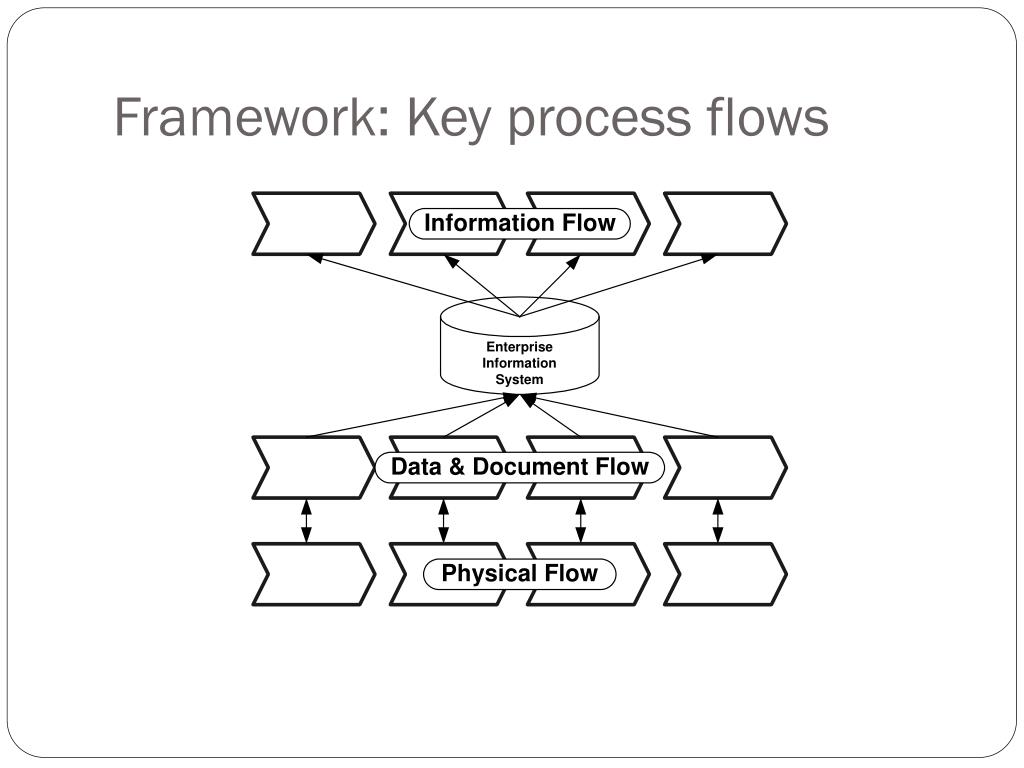 Framework: Key process flows

Information Flow

Enterprise Information System

Data & Document Flow

Physical Flow